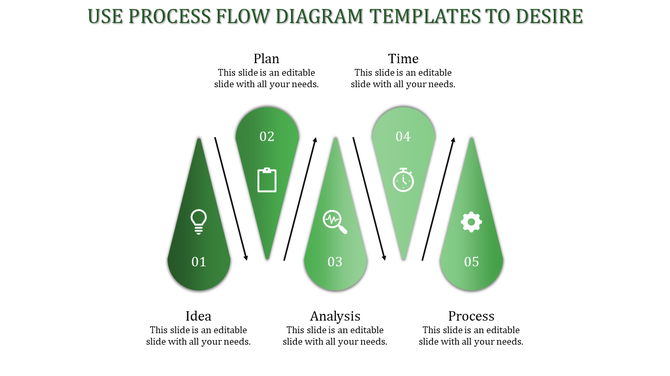 USE PROCESS FLOW DIAGRAM TEMPLATES TO DESIRE

Plan
This slide is an editable slide with all your needs.

Time
This slide is an editable slide with all your needs.

02

04

01

03

05

Idea
This slide is an editable slide with all your needs.

Analysis
This slide is an editable slide with all your needs.

Process
This slide is an editable slide with all your needs.